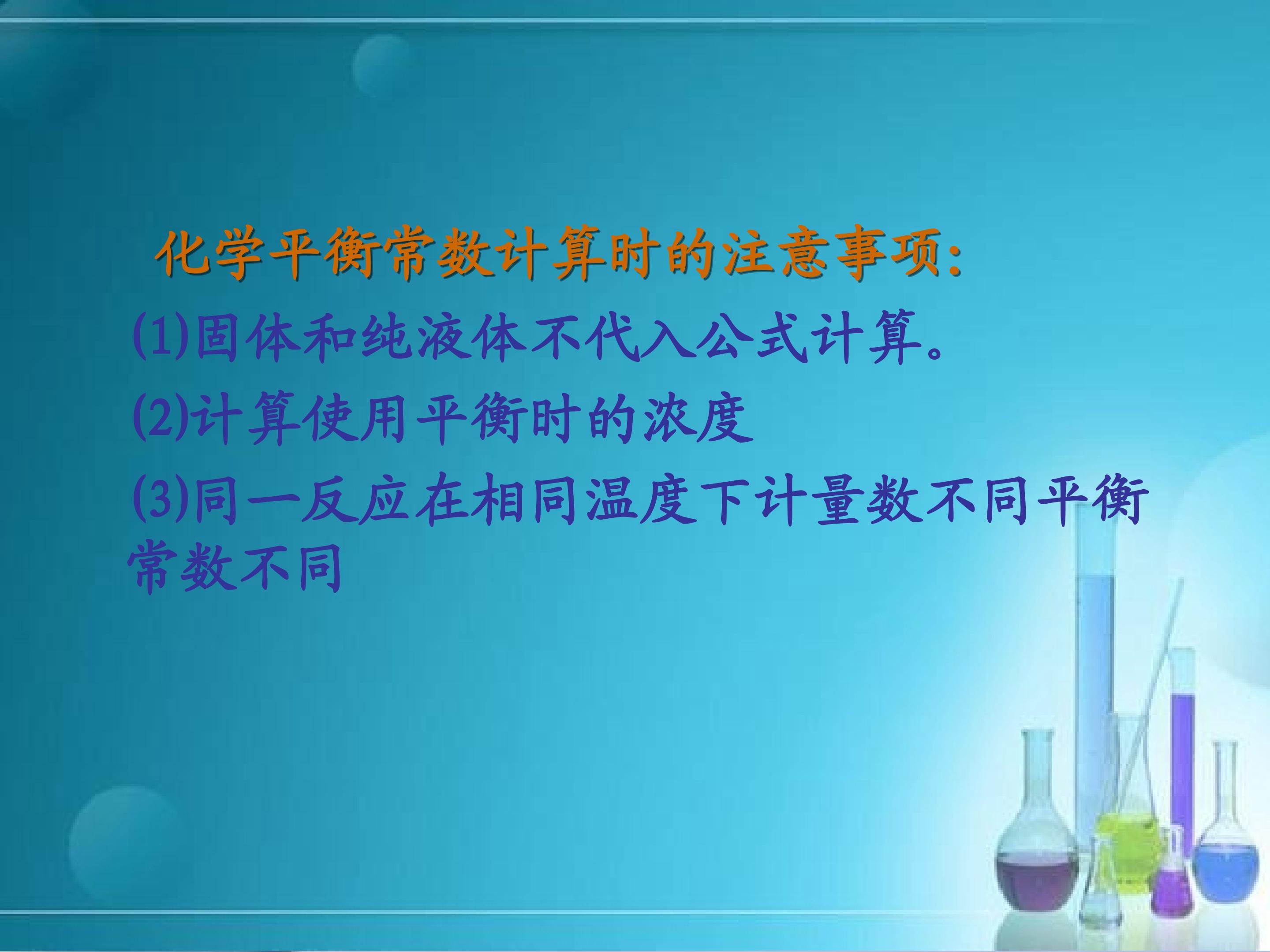 化学平衡常数计算时的注意事项:

(1)固体和纯液体不代入公式计算。

(2)计算使用平衡时的浓度

(3)同一反应在相同温度下计量数不同平衡常数不同